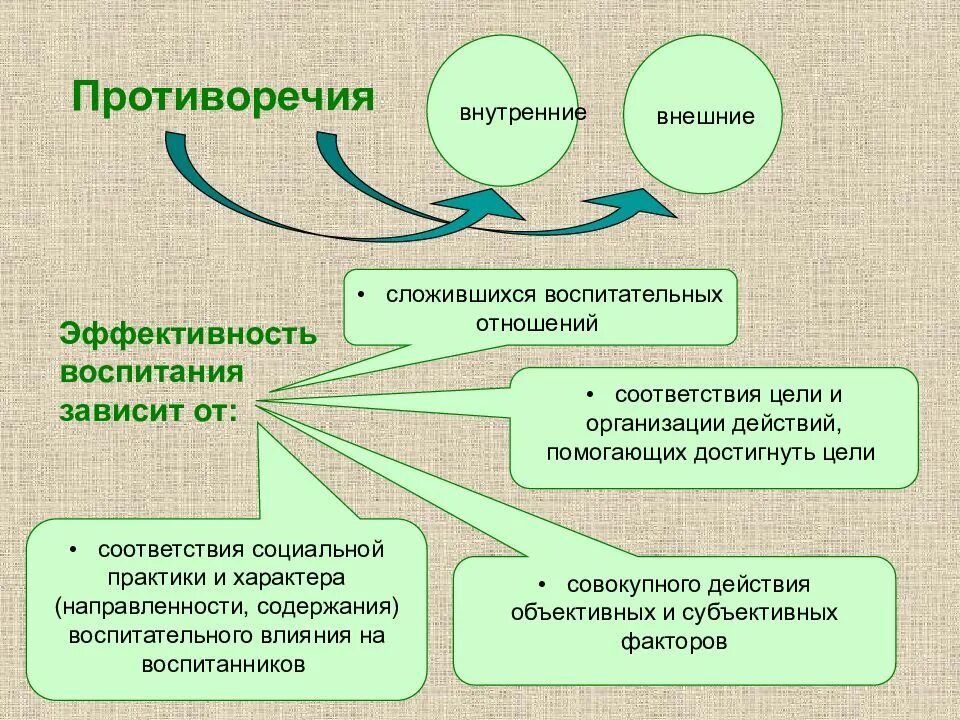 Противоречия

внутренние

внешние

Эффективность воспитания зависит от:

• сложившихся воспитательных отношений

• соответствия цели и организации действий, помогающих достигнуть цели

• соответствия социальной практики и характера (направленности, содержания) воспитательного влияния на воспитанников

• совокупного действия объективных и субъективных факторов